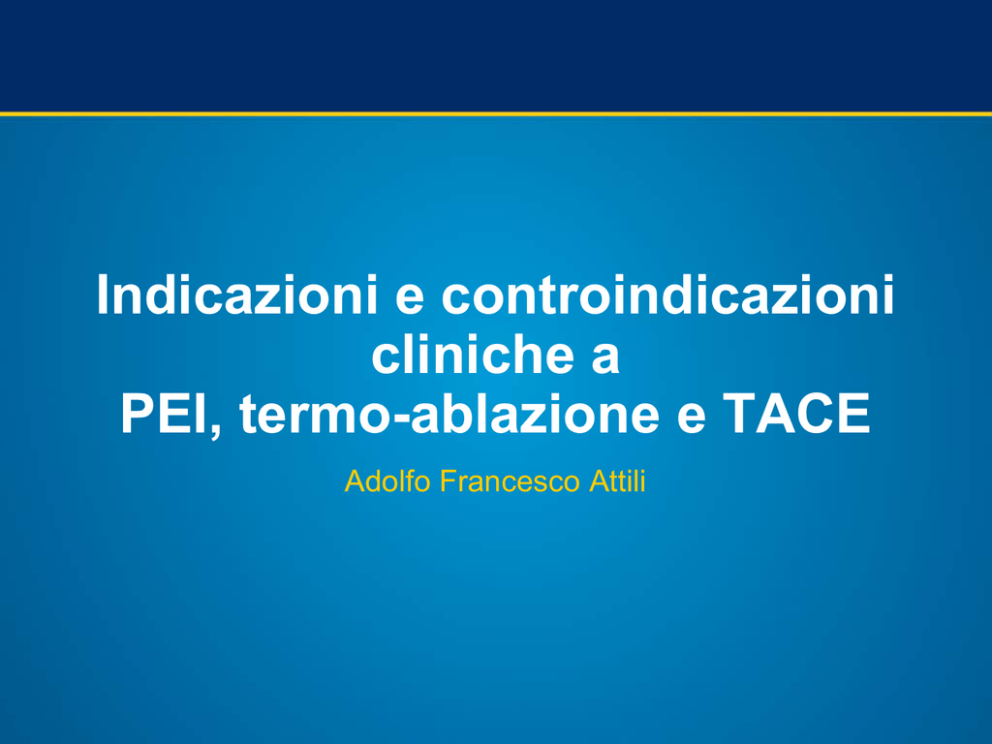 Indicazioni e controindicazioni cliniche a
PEI, termo-ablazione e TACE

Adolfo Francesco Attili